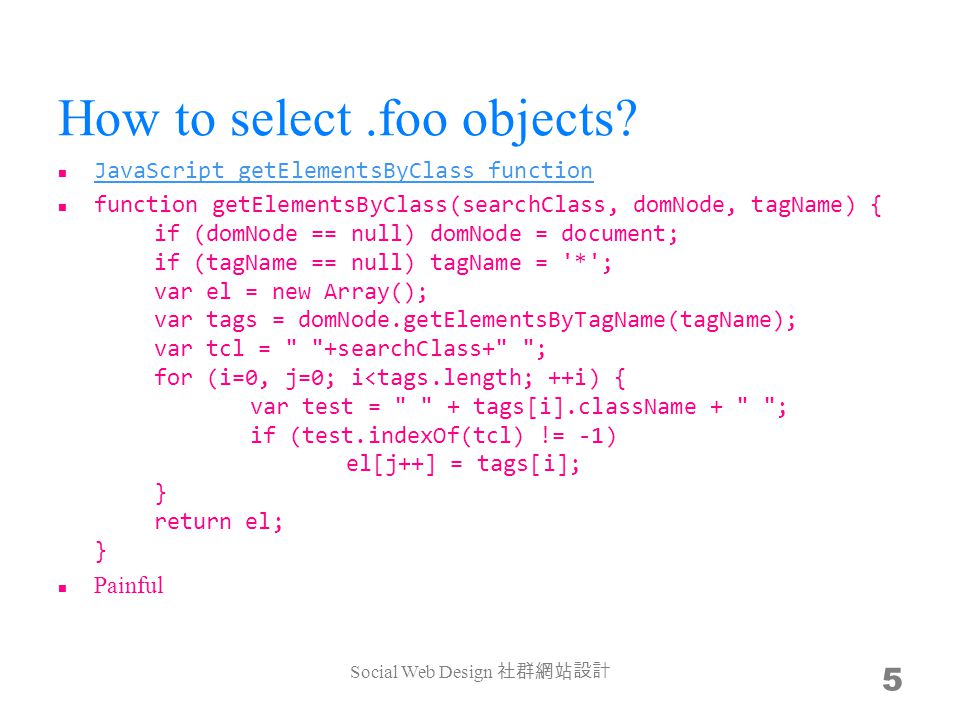 How to select .foo objects?

JavaScript getElementsByClass function

function getElementsByClass(searchClass, domNode, tagName) {
if (domNode == null) domNode = document;
if (tagName == null) tagName = '*';
var el = new Array();
var tags = domNode.getElementsByTagName(tagName);
var tcl = " "+searchClass+" ";
for (i=0, j=0; i<tags.length; ++i) {
var test = " " + tags[i].className + " ";
if (test.indexOf(tcl) != -1)
el[j++] = tags[i];
}
return el;
}

Painful

Social Web Design 社群網站設計

5